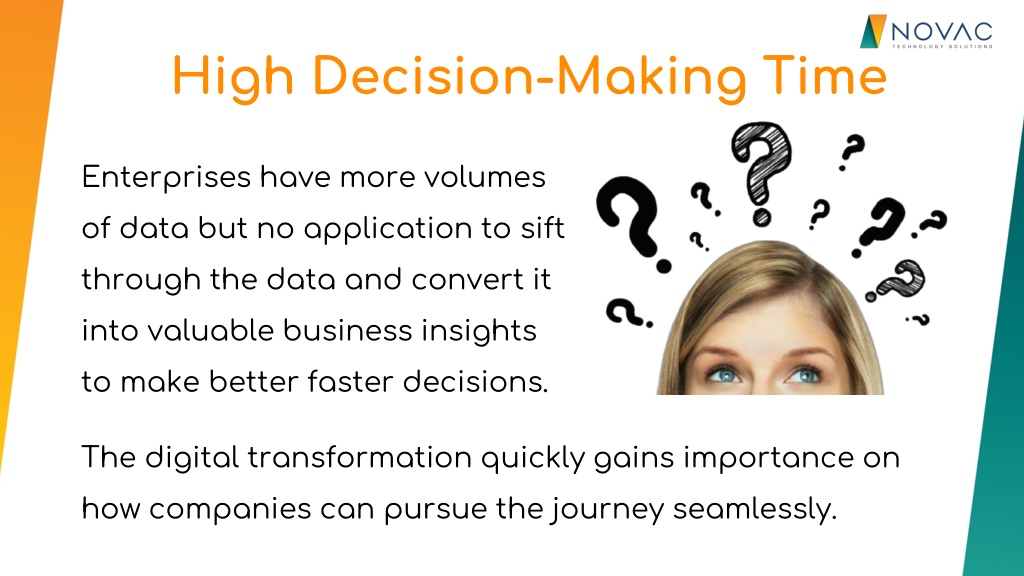 NOVAC
TECHNOLOGY SOLUTIONS

High Decision-Making Time

Enterprises have more volumes of data but no application to sift through the data and convert it into valuable business insights to make better faster decisions.

The digital transformation quickly gains importance on how companies can pursue the journey seamlessly.